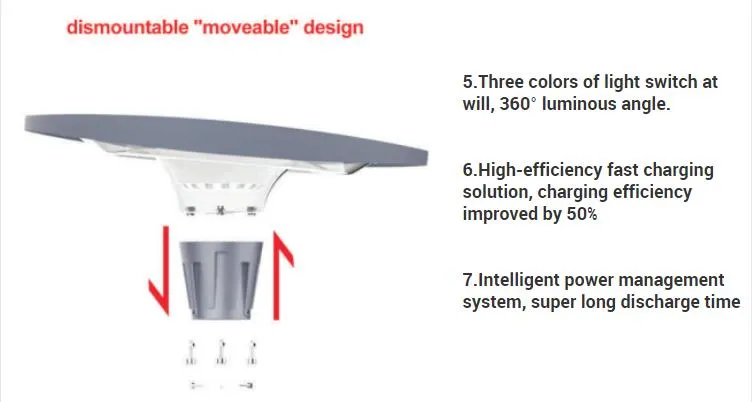 dismountable "moveable" design

5.Three colors of light switch at will, 360° luminous angle.

6.High-efficiency fast charging solution, charging efficiency improved by 50%

7.Intelligent power management system, super long discharge time